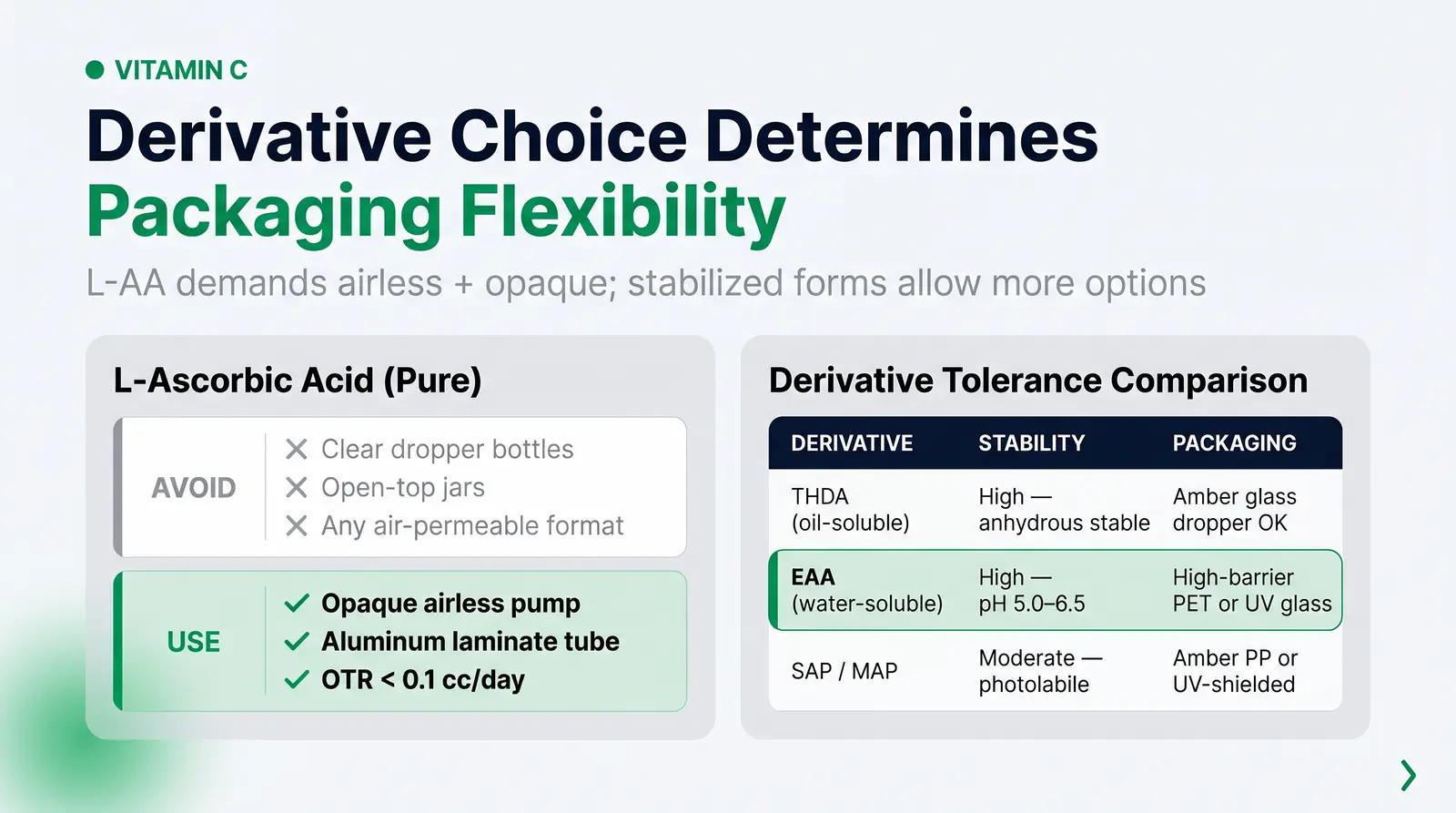 VITAMIN C

Derivative Choice Determines Packaging Flexibility

L-AA demands airless + opaque; stabilized forms allow more options

L-Ascorbic Acid (Pure)

AVOID
✕ Clear dropper bottles
✕ Open-top jars
✕ Any air-permeable format

USE
✓ Opaque airless pump
✓ Aluminum laminate tube
✓ OTR < 0.1 cc/day

Derivative Tolerance Comparison

| DERIVATIVE | STABILITY | PACKAGING |
|---|---|---|
| THDA (oil-soluble) | High — anhydrous stable | Amber glass dropper OK |
| EAA (water-soluble) | High — pH 5.0–6.5 | High-barrier PET or UV glass |
| SAP / MAP | Moderate — photolabile | Amber PP or UV-shielded |

›